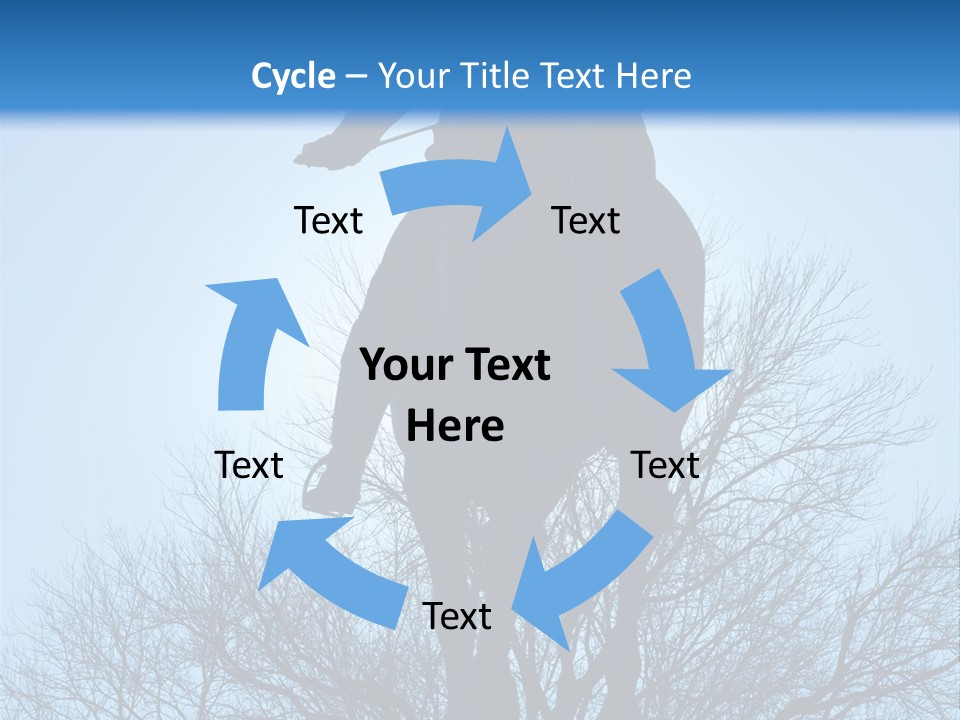 Cycle – Your Title Text Here

Text

Text

Your Text Here

Text

Text

Text